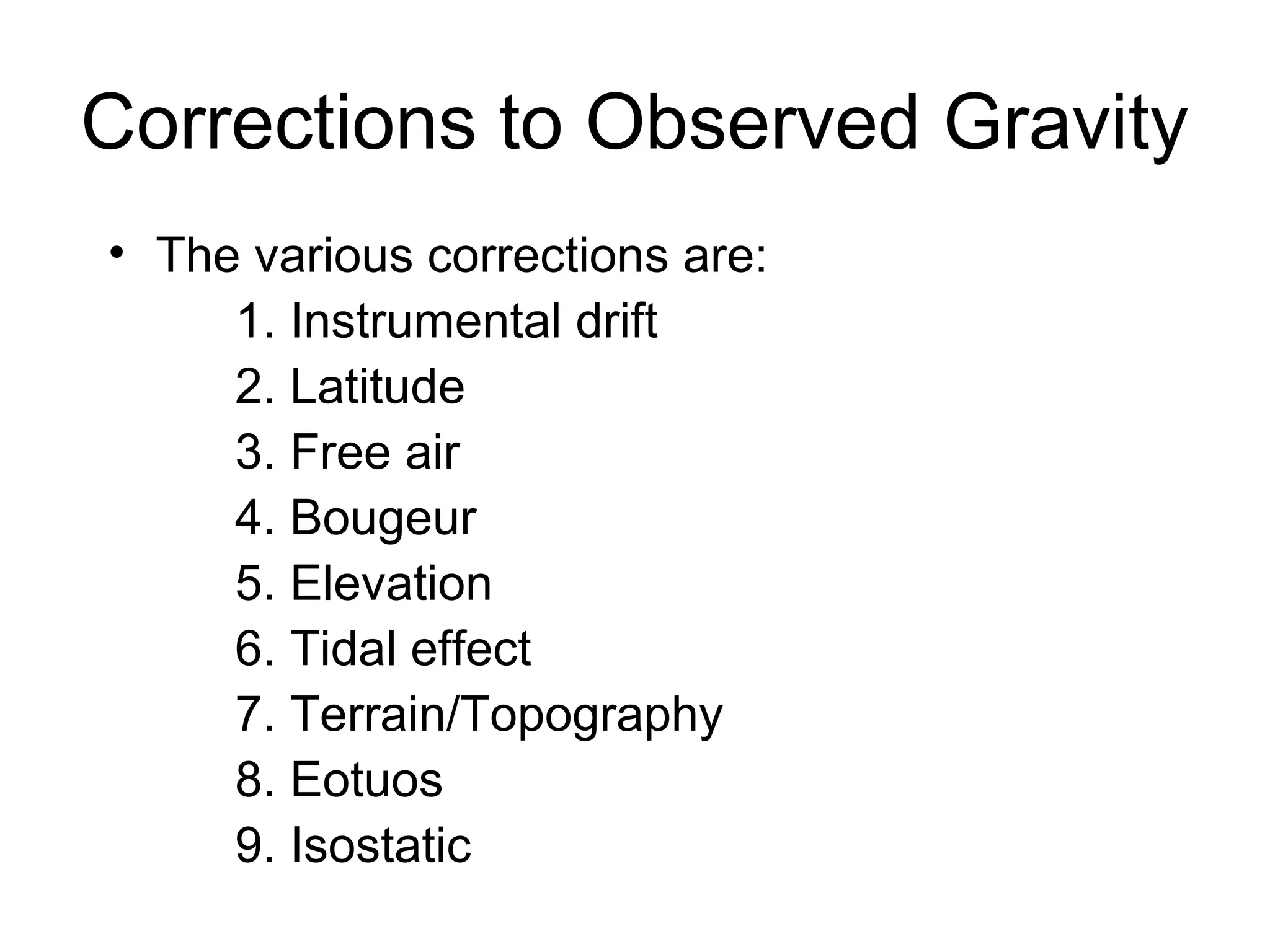 Corrections to Observed Gravity

• The various corrections are:
1. Instrumental drift
2. Latitude
3. Free air
4. Bougeur
5. Elevation
6. Tidal effect
7. Terrain/Topography
8. Eotuos
9. Isostatic